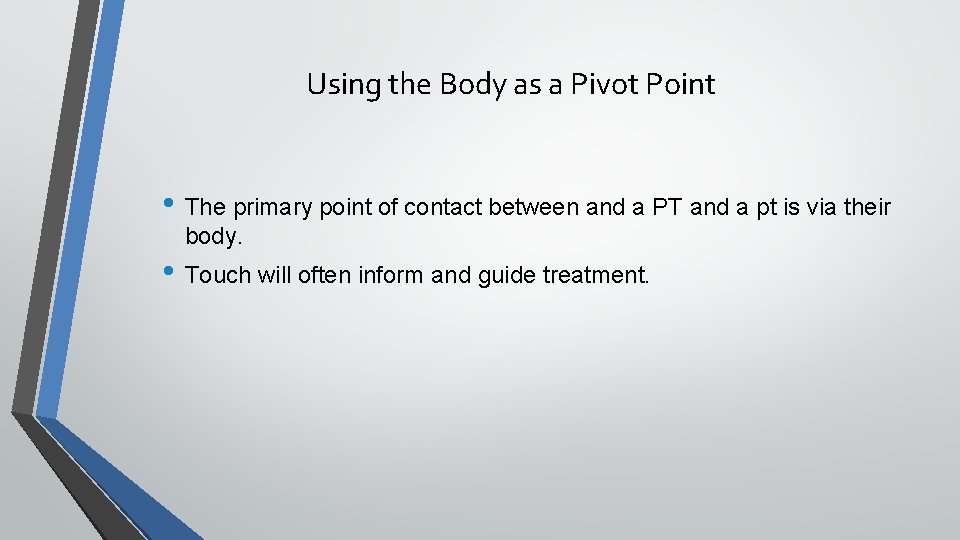 Using the Body as a Pivot Point

• The primary point of contact between and a PT and a pt is via their body.

• Touch will often inform and guide treatment.